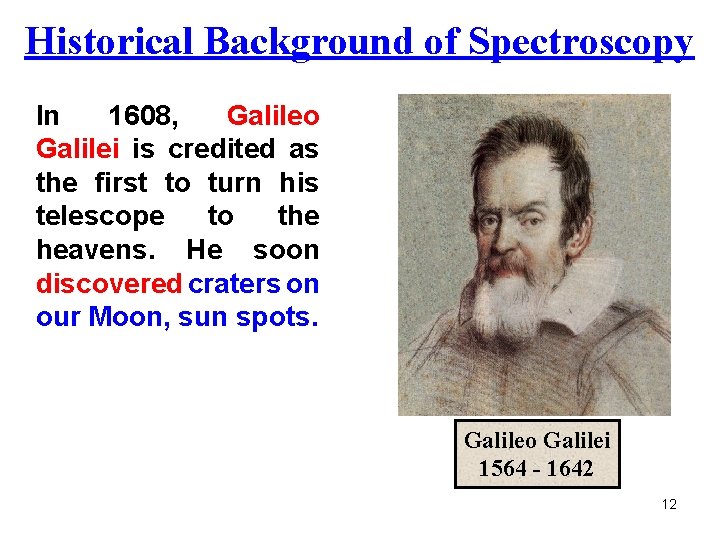 Historical Background of Spectroscopy

In 1608, Galileo Galilei is credited as the first to turn his telescope to the heavens. He soon discovered craters on our Moon, sun spots.

Galileo Galilei
1564 - 1642

12